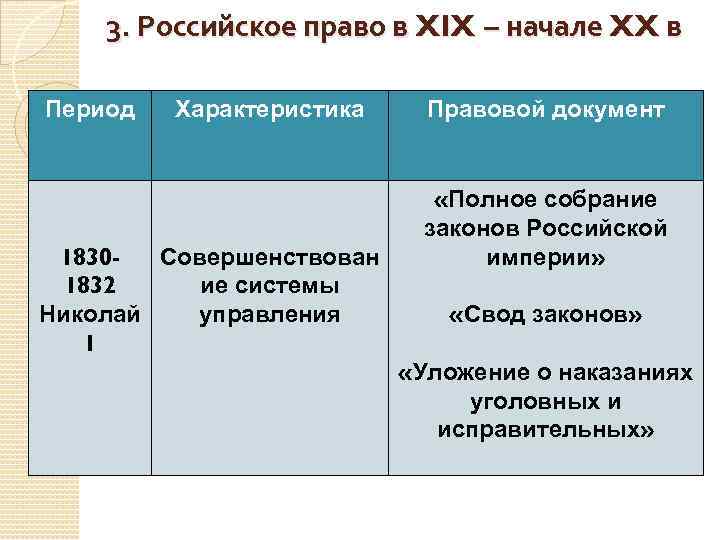 3. Российское право в XIX – начале XX в

| Период | Характеристика | Правовой документ |
|---|---|---|
| 1830-1832 Николай I | Совершенствование системы управления | «Полное собрание законов Российской империи» «Свод законов» «Уложение о наказаниях уголовных и исправительных» |